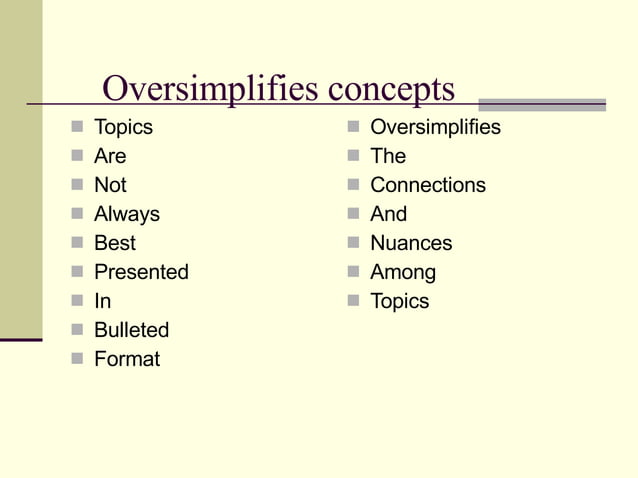 Oversimplifies concepts

- Topics
- Are
- Not
- Always
- Best
- Presented
- In
- Bulleted
- Format

- Oversimplifies
- The
- Connections
- And
- Nuances
- Among
- Topics